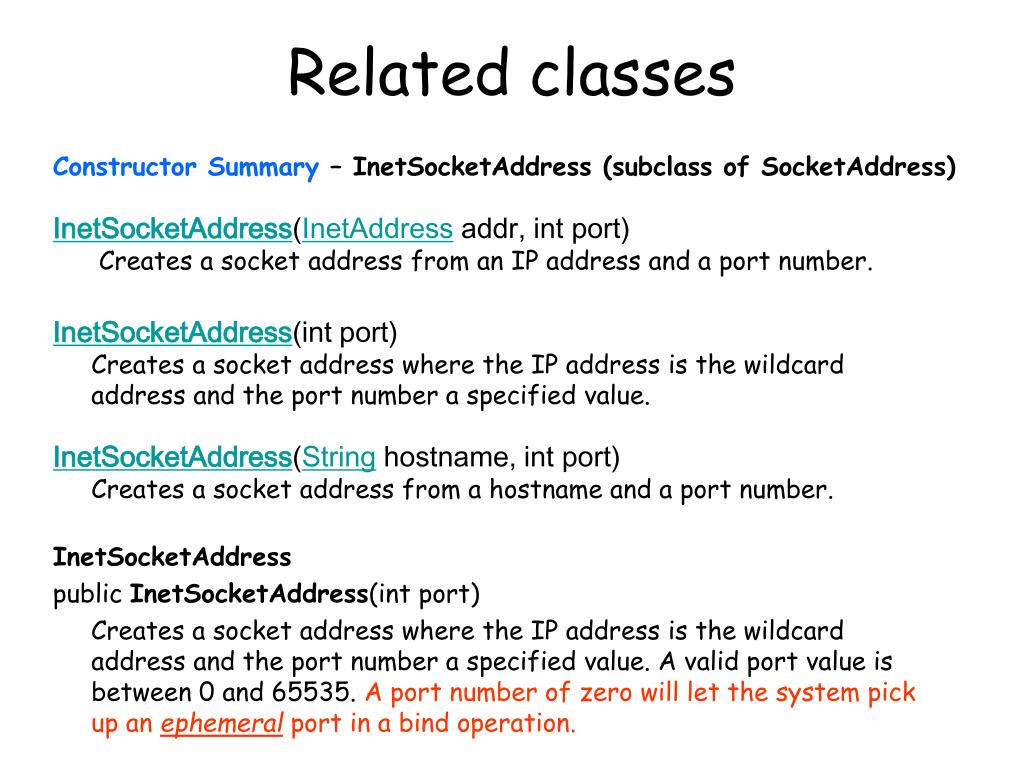 Related classes

Constructor Summary – InetSocketAddress (subclass of SocketAddress)

InetSocketAddress(InetAddress addr, int port)
Creates a socket address from an IP address and a port number.

InetSocketAddress(int port)
Creates a socket address where the IP address is the wildcard address and the port number a specified value.

InetSocketAddress(String hostname, int port)
Creates a socket address from a hostname and a port number.

InetSocketAddress
public InetSocketAddress(int port)
Creates a socket address where the IP address is the wildcard address and the port number a specified value. A valid port value is between 0 and 65535. A port number of zero will let the system pick up an ephemeral port in a bind operation.